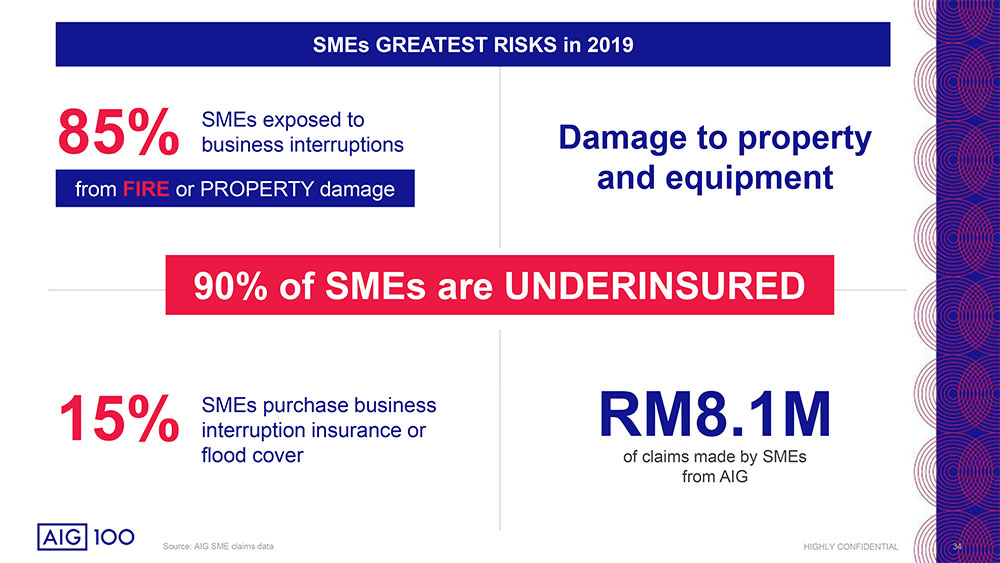 SMEs GREATEST RISKS in 2019

85% SMEs exposed to business interruptions

from FIRE or PROPERTY damage

Damage to property and equipment

90% of SMEs are UNDERINSURED

15% SMEs purchase business interruption insurance or flood cover

RM8.1M
of claims made by SMEs from AIG

AIG 100

Source: AIG SME claims data

HIGHLY CONFIDENTIAL

34